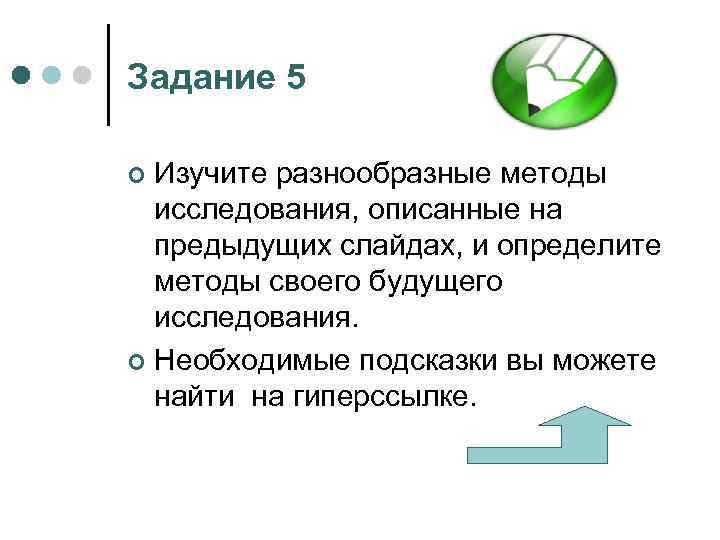 Задание 5

Изучите разнообразные методы исследования, описанные на предыдущих слайдах, и определите методы своего будущего исследования.

Необходимые подсказки вы можете найти на гиперссылке.